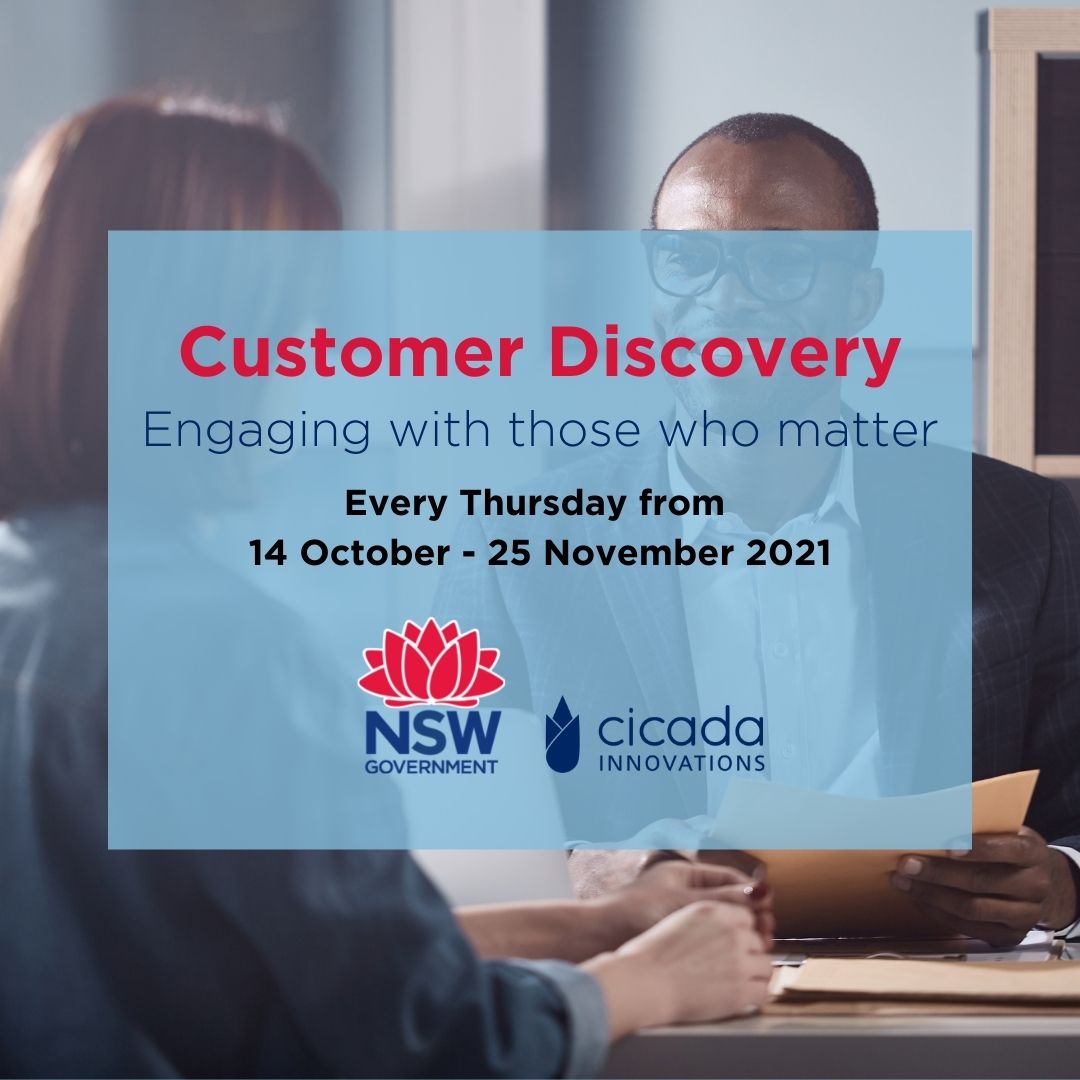 Customer Discovery
Engaging with those who matter

Every Thursday from
14 October - 25 November 2021

NSW
GOVERNMENT

cicada
INNOVATIONS